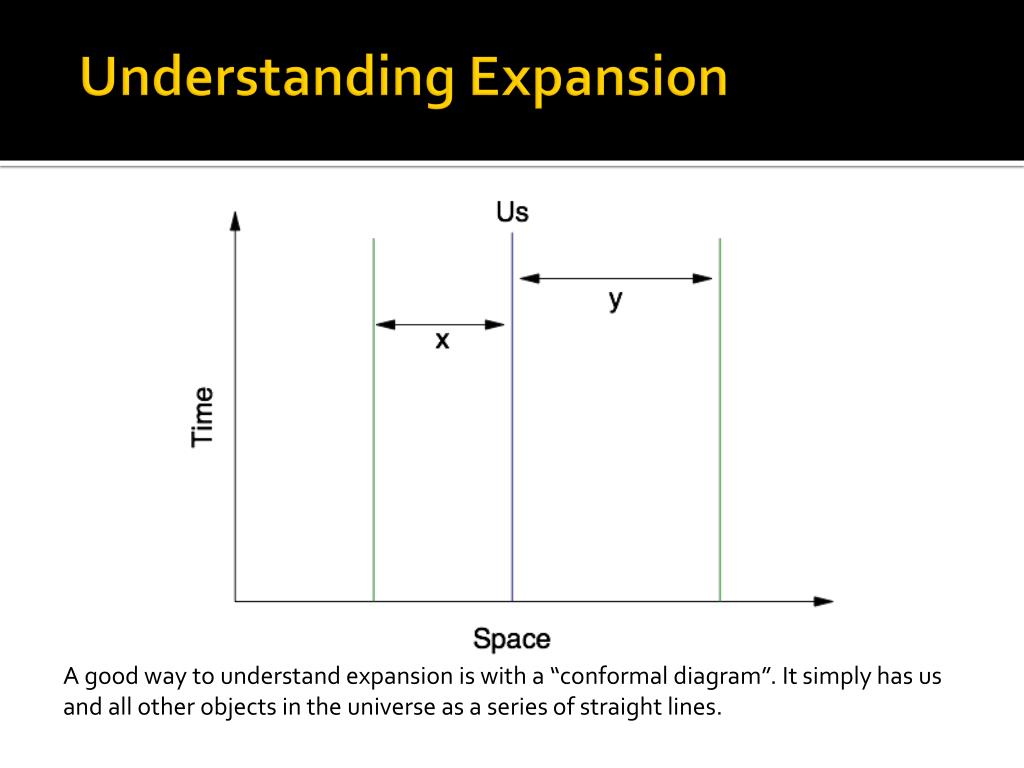 Understanding Expansion

Us

y

x

Time

Space

A good way to understand expansion is with a “conformal diagram”. It simply has us and all other objects in the universe as a series of straight lines.